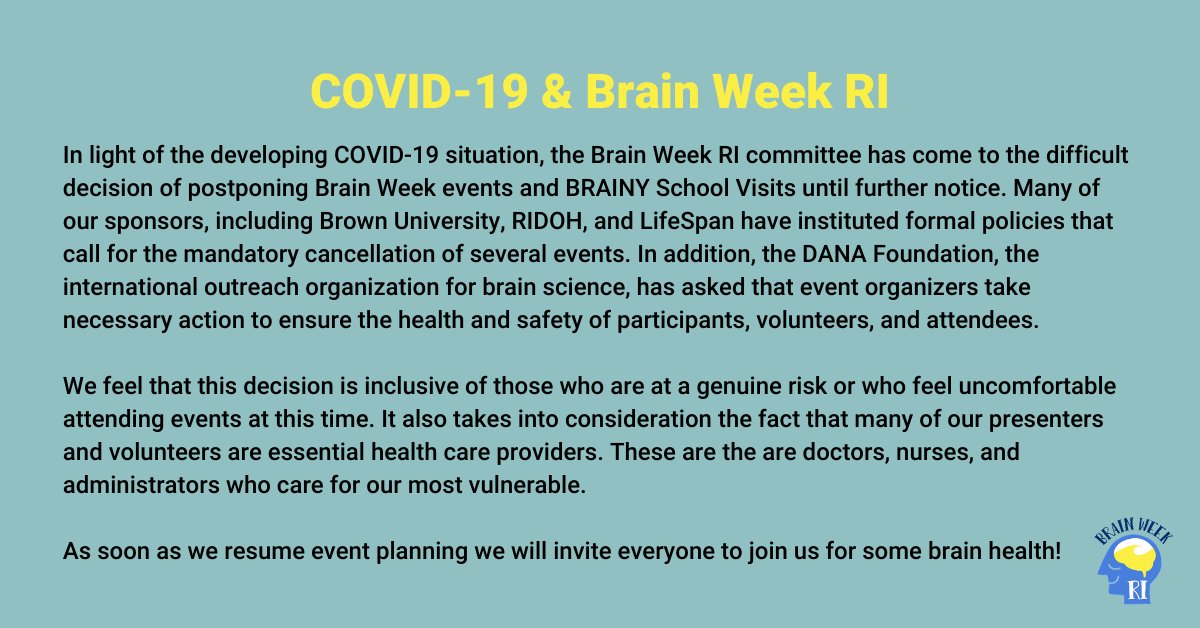 COVID-19 & Brain Week RI

In light of the developing COVID-19 situation, the Brain Week RI committee has come to the difficult decision of postponing Brain Week events and BRAINY School Visits until further notice. Many of our sponsors, including Brown University, RIDOH, and LifeSpan have instituted formal policies that call for the mandatory cancellation of several events. In addition, the DANA Foundation, the international outreach organization for brain science, has asked that event organizers take necessary action to ensure the health and safety of participants, volunteers, and attendees.

We feel that this decision is inclusive of those who are at a genuine risk or who feel uncomfortable attending events at this time. It also takes into consideration the fact that many of our presenters and volunteers are essential health care providers. These are the are doctors, nurses, and administrators who care for our most vulnerable.

As soon as we resume event planning we will invite everyone to join us for some brain health!

BRAIN WEEK
RI